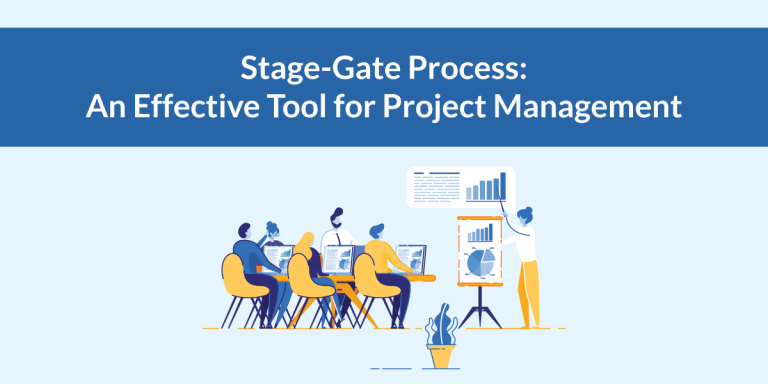 Stage-Gate Process:
An Effective Tool for Project Management